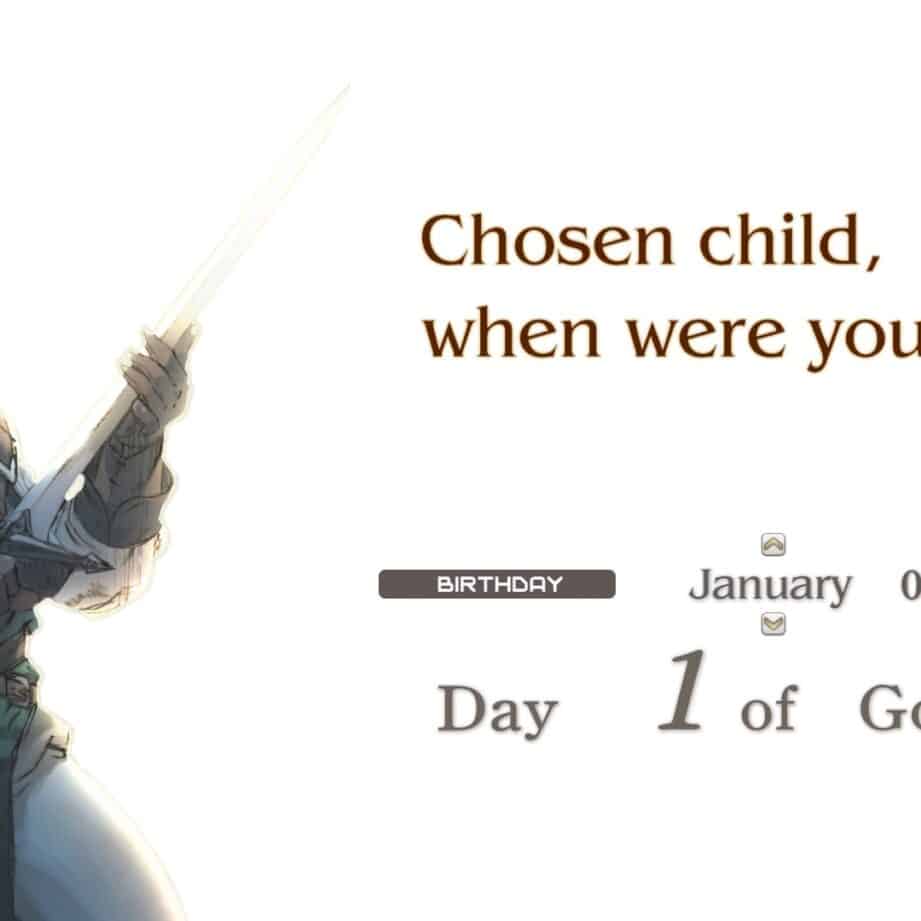 Chosen child,
when were you

BIRTHDAY January 0

Day 1 of Go